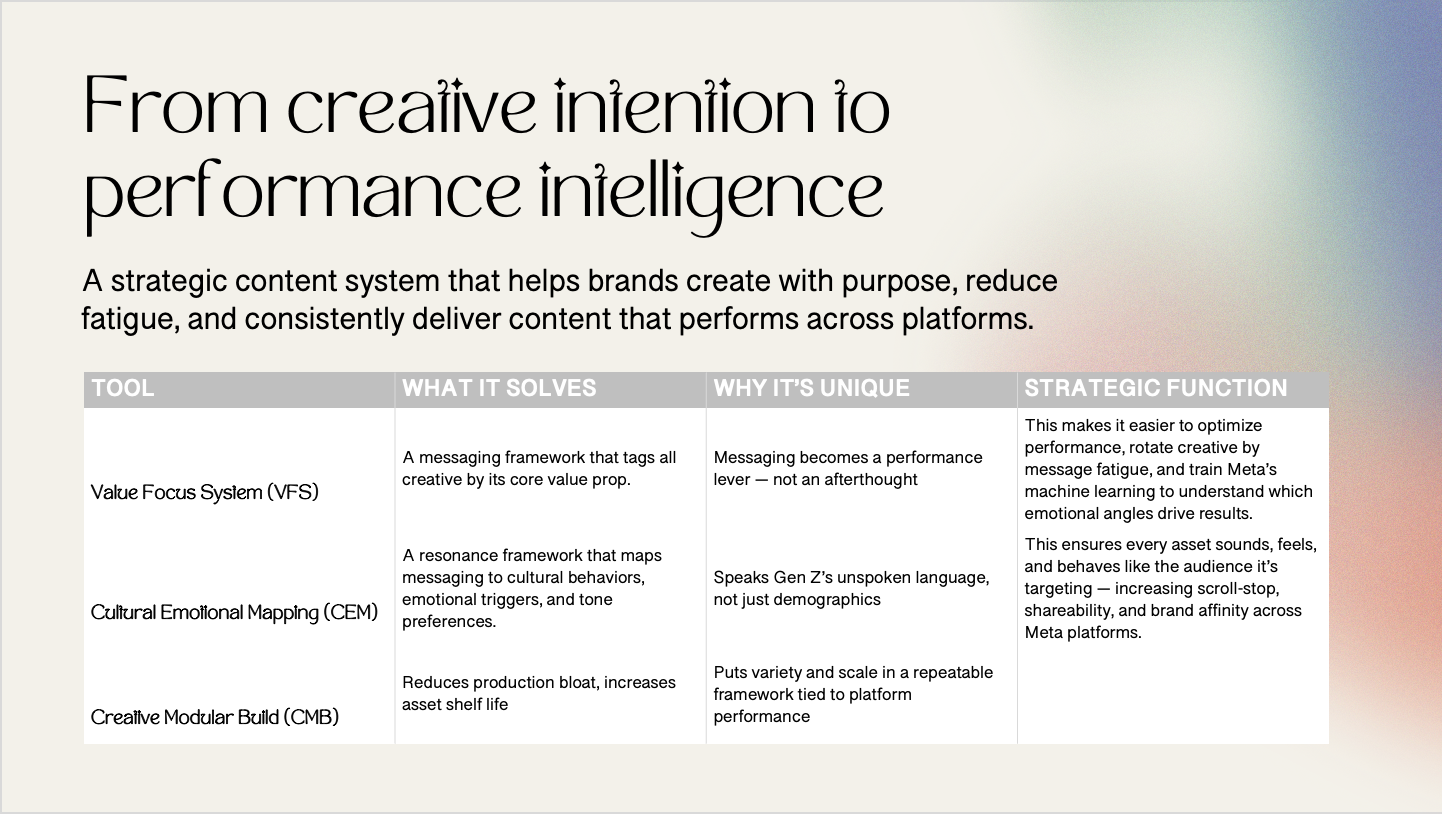 From creative intention to performance intelligence

A strategic content system that helps brands create with purpose, reduce fatigue, and consistently deliver content that performs across platforms.

| TOOL | WHAT IT SOLVES | WHY IT'S UNIQUE | STRATEGIC FUNCTION |
|---|---|---|---|
| Value Focus System (VFS) | A messaging framework that tags all creative by its core value prop. | Messaging becomes a performance lever — not an afterthought | This makes it easier to optimize performance, rotate creative by message fatigue, and train Meta's machine learning to understand which emotional angles drive results. |
| Cultural Emotional Mapping (CEM) | A resonance framework that maps messaging to cultural behaviors, emotional triggers, and tone preferences. | Speaks Gen Z's unspoken language, not just demographics | This ensures every asset sounds, feels, and behaves like the audience it's targeting — increasing scroll-stop, shareability, and brand affinity across Meta platforms. |
| Creative Modular Build (CMB) | Reduces production bloat, increases asset shelf life | Puts variety and scale in a repeatable framework tied to platform performance | |